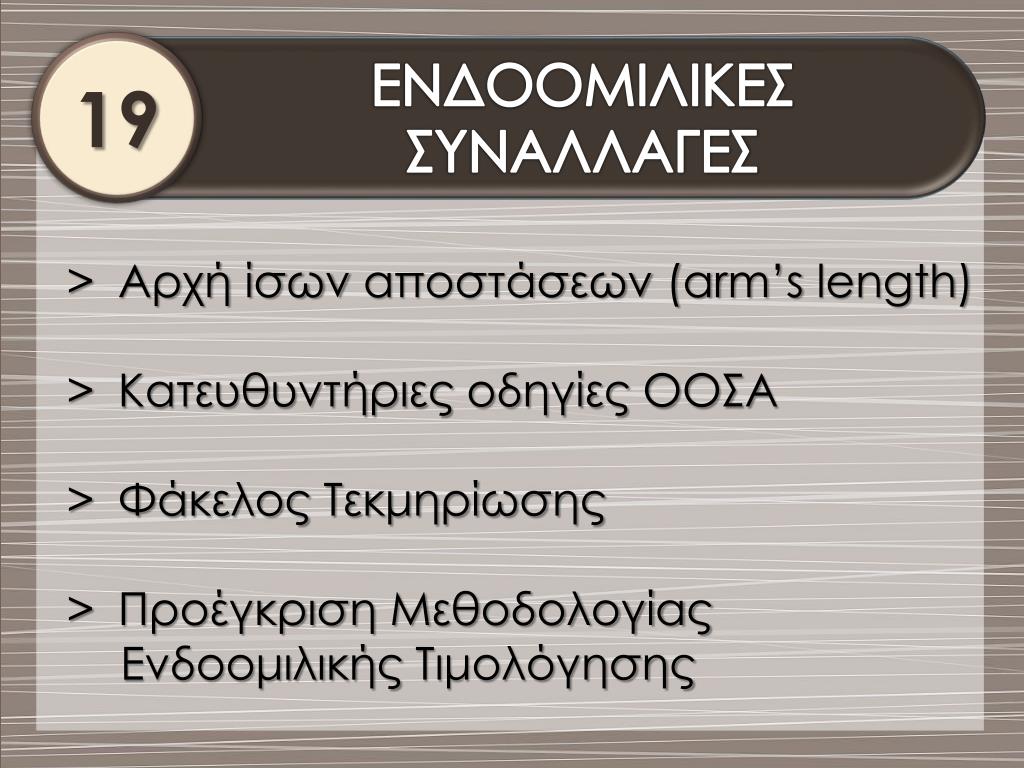 19

ΕΝΔΟΟΜΙΛΙΚΕΣ ΣΥΝΑΛΛΑΓΕΣ

> Αρχή ίσων αποστάσεων (arm's length)

> Κατευθυντήριες οδηγίες ΟΟΣΑ

> Φάκελος Τεκμηρίωσης

> Προέγκριση Μεθοδολογίας Ενδοομιλικής Τιμολόγησης